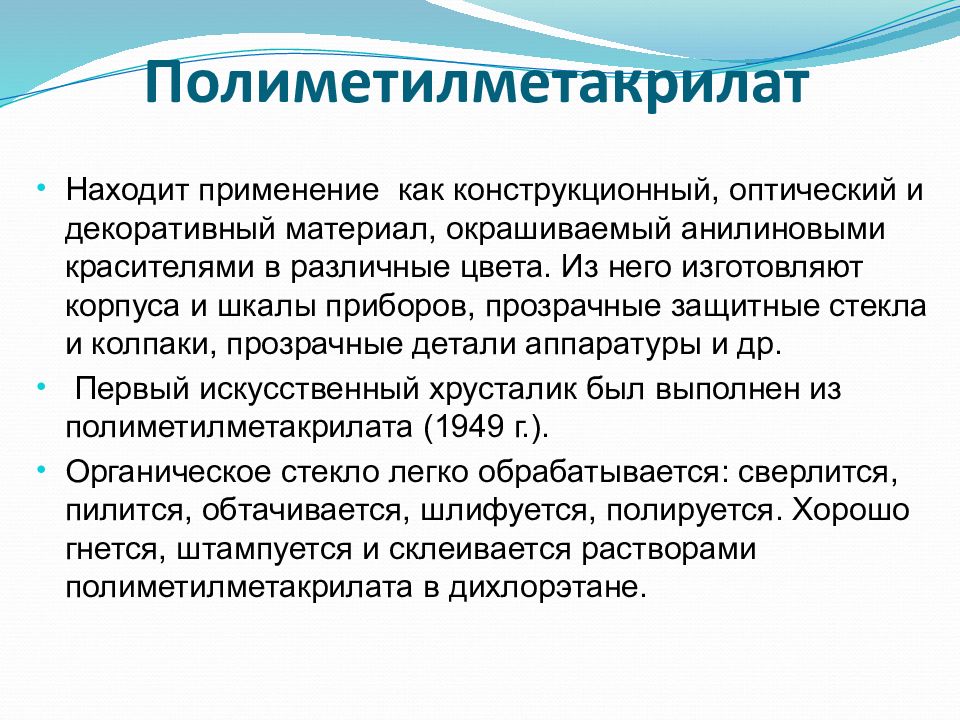 Полиметилметакрилат

• Находит применение  как конструкционный, оптический и декоративный материал, окрашиваемый анилиновыми красителями в различные цвета. Из него изготовляют корпуса и шкалы приборов, прозрачные защитные стекла и колпаки, прозрачные детали аппаратуры и др.

•  Первый искусственный хрусталик был выполнен из полиметилметакрилата (1949 г.).

• Органическое стекло легко обрабатывается: сверлится, пилится, обтачивается, шлифуется, полируется. Хорошо гнется, штампуется и склеивается растворами полиметилметакрилата в дихлорэтане.